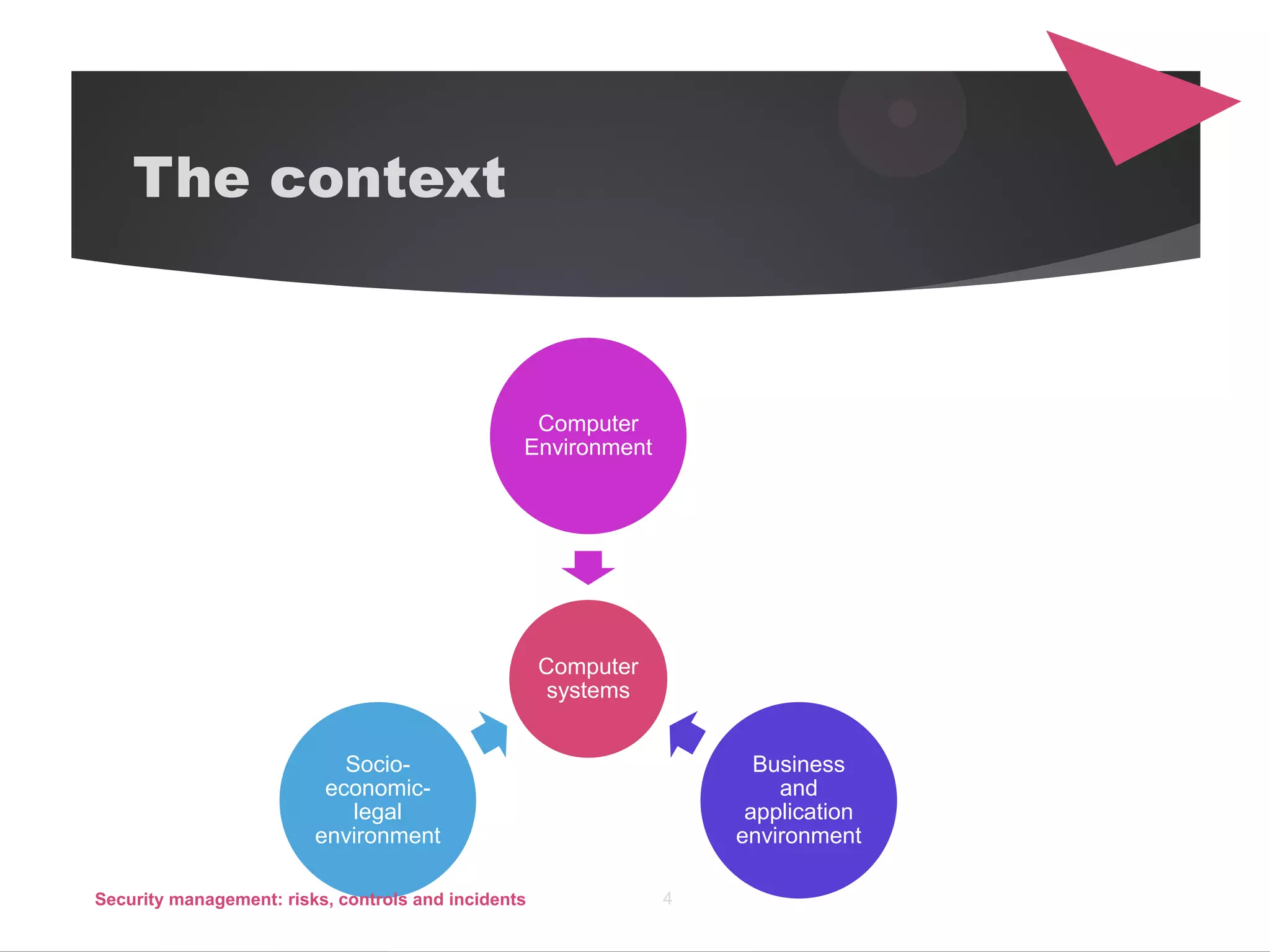 The context

Computer Environment

Computer systems

Socio-economic-legal environment

Business and application environment

Security management: risks, controls and incidents

4